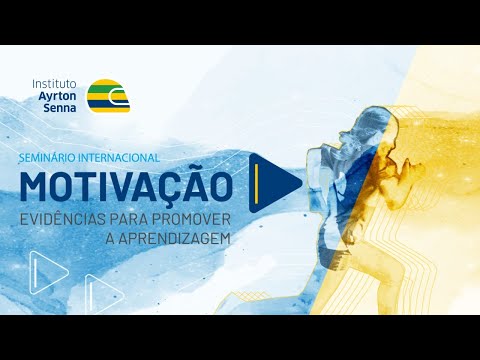 Instituto
Ayrton
Senna

SEMINÁRIO INTERNACIONAL
MOTIVAÇÃO
EVIDÊNCIAS PARA PROMOVER A APRENDIZAGEM